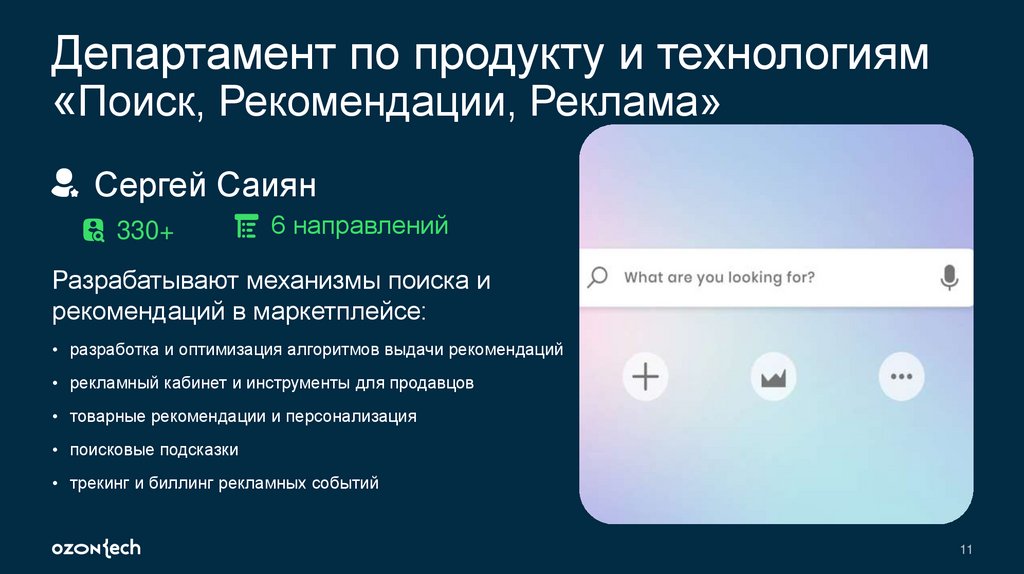 Департамент по продукту и технологиям «Поиск, Рекомендации, Реклама»

Сергей Саиян

330+

6 направлений

Разрабатывают механизмы поиска и рекомендаций в маркетплейсе:

• разработка и оптимизация алгоритмов выдачи рекомендаций

• рекламный кабинет и инструменты для продавцов

• товарные рекомендации и персонализация

• поисковые подсказки

• трекинг и биллинг рекламных событий

What are you looking for?

ozon tech

11